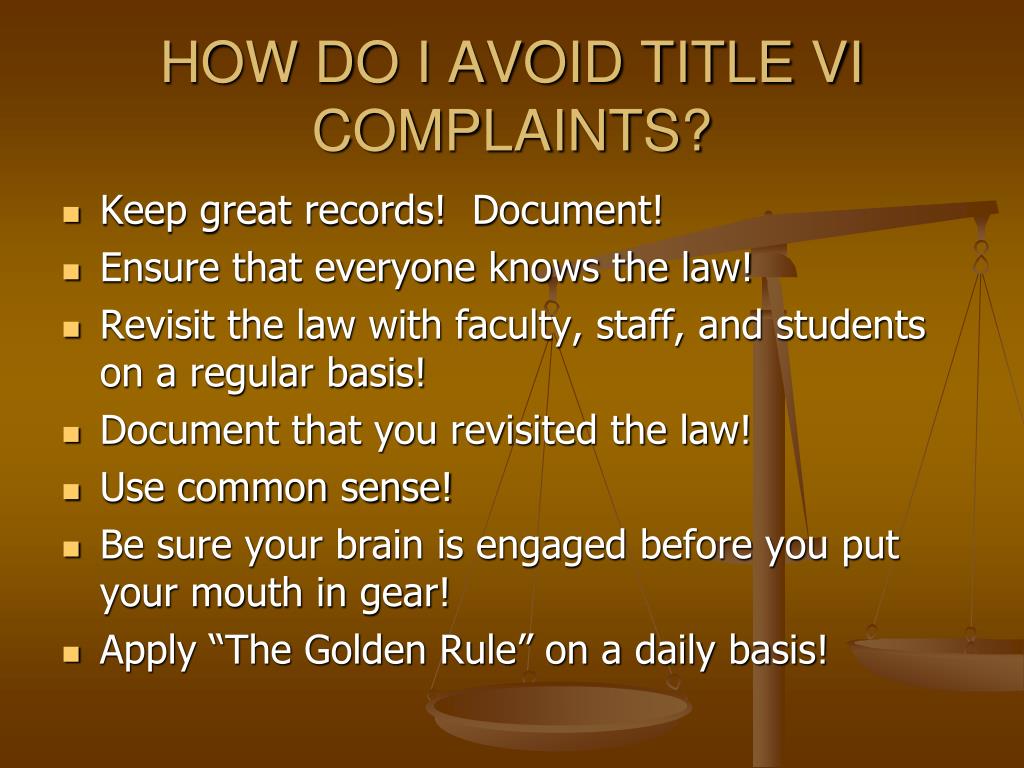 HOW DO I AVOID TITLE VI COMPLAINTS?

- Keep great records!  Document!
- Ensure that everyone knows the law!
- Revisit the law with faculty, staff, and students on a regular basis!
- Document that you revisited the law!
- Use common sense!
- Be sure your brain is engaged before you put your mouth in gear!
- Apply “The Golden Rule” on a daily basis!